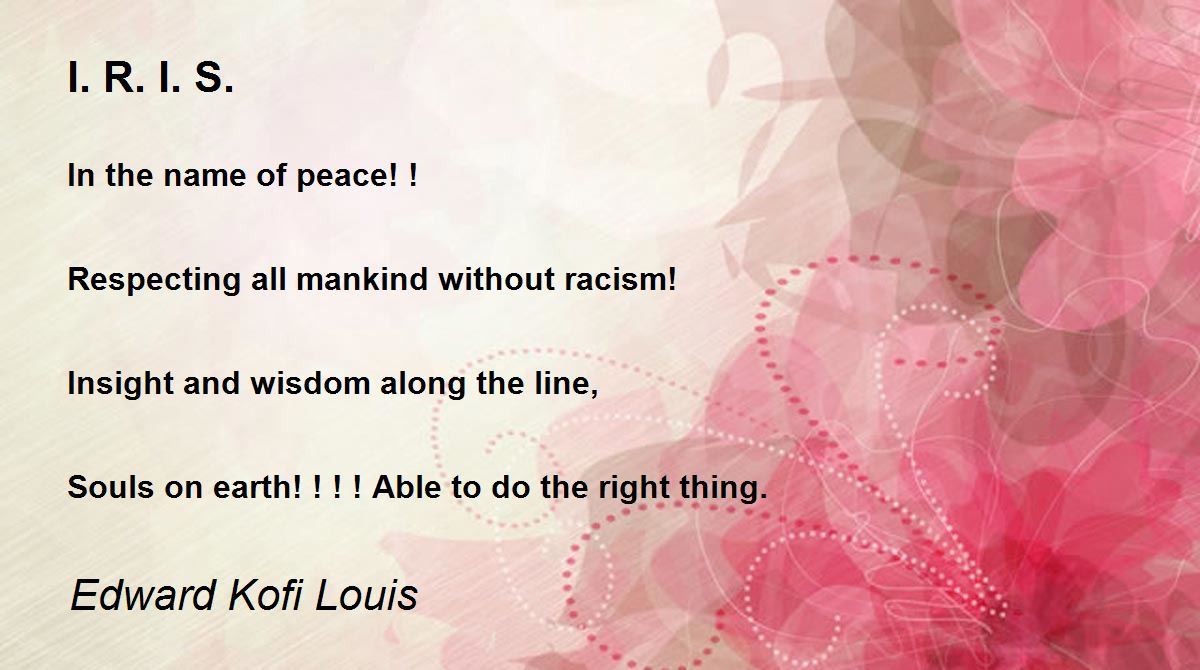 I. R. I. S.

In the name of peace! !

Respecting all mankind without racism!

Insight and wisdom along the line,

Souls on earth! ! ! ! Able to do the right thing.

Edward Kofi Louis